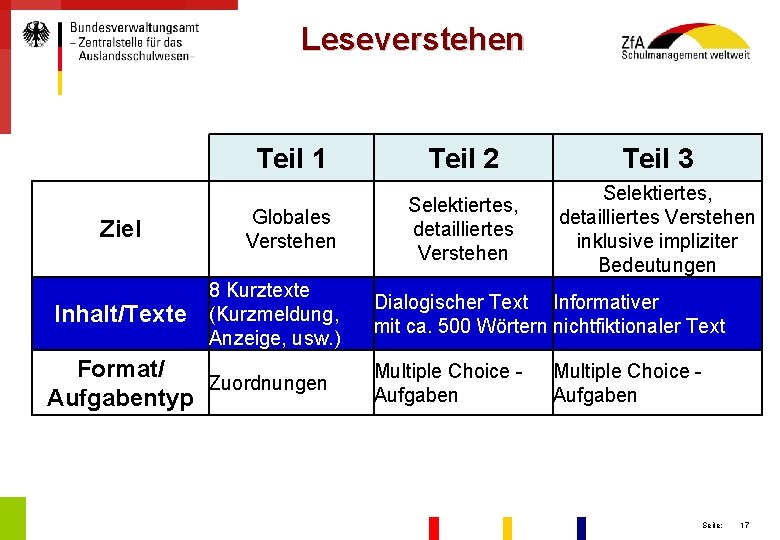 Bundesverwaltungsamt
– Zentralstelle für das Auslandsschulwesen –

Leseverstehen

ZfA
Schulmanagement weltweit

| | Teil 1 | Teil 2 | Teil 3 |
|---|---|---|---|
| Ziel | Globales Verstehen | Selektiertes, detailliertes Verstehen | Selektiertes, detailliertes Verstehen inklusive impliziter Bedeutungen |
| Inhalt/Texte | 8 Kurztexte (Kurzmeldung, Anzeige, usw.) | Dialogischer Text mit ca. 500 Wörtern | Informativer nichtfiktionaler Text |
| Format/ Aufgabentyp | Zuordnungen | Multiple Choice - Aufgaben | Multiple Choice - Aufgaben |

Seite: 17